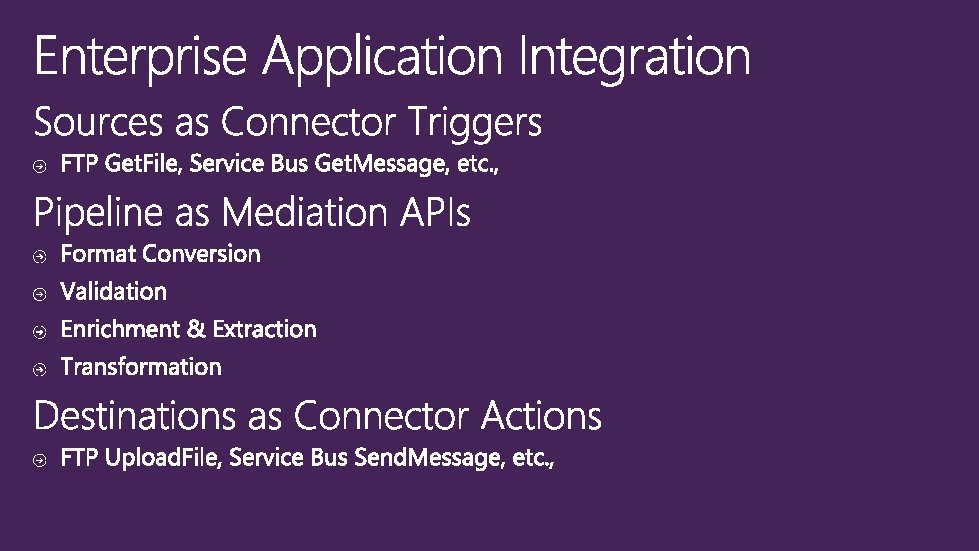 Enterprise Application Integration

Sources as Connector Triggers

FTP GetFile, Service Bus GetMessage, etc.,

Pipeline as Mediation APIs

Format Conversion

Validation

Enrichment & Extraction

Transformation

Destinations as Connector Actions

FTP UploadFile, Service Bus SendMessage, etc.,